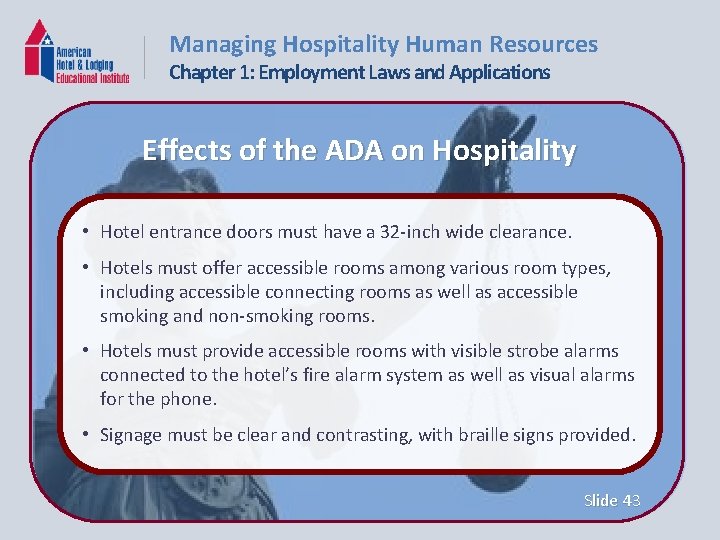 American Hotel & Lodging Educational Institute

Managing Hospitality Human Resources
Chapter 1: Employment Laws and Applications

Effects of the ADA on Hospitality

• Hotel entrance doors must have a 32-inch wide clearance.

• Hotels must offer accessible rooms among various room types, including accessible connecting rooms as well as accessible smoking and non-smoking rooms.

• Hotels must provide accessible rooms with visible strobe alarms connected to the hotel's fire alarm system as well as visual alarms for the phone.

• Signage must be clear and contrasting, with braille signs provided.

Slide 43